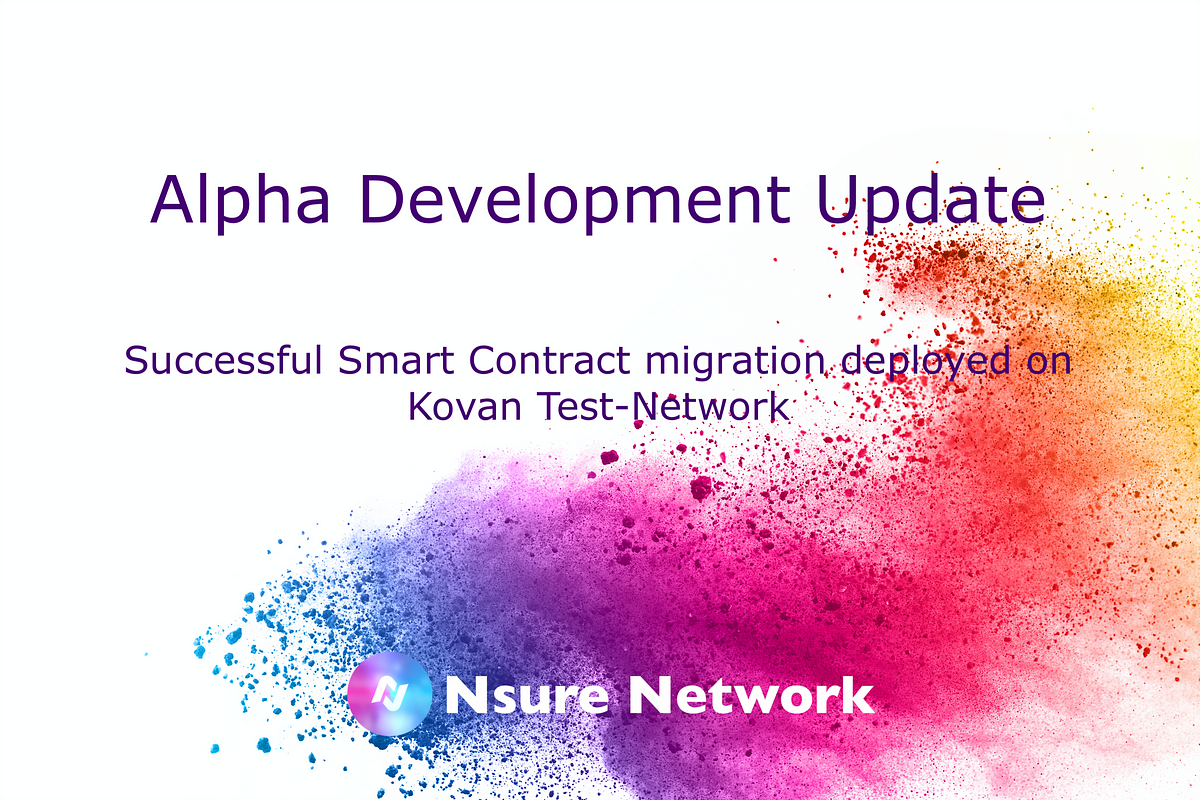 Alpha Development Update

Successful Smart Contract migration deployed on Kovan Test-Network

Nsure Network